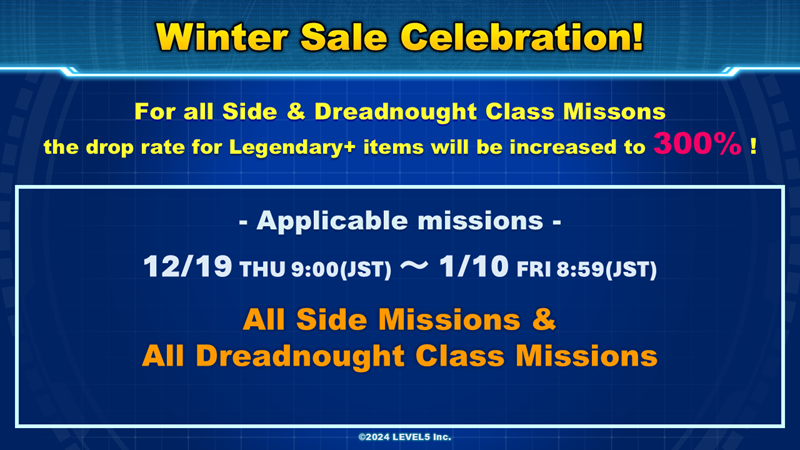 Winter Sale Celebration!

For all Side & Dreadnought Class Missons
the drop rate for Legendary+ items will be increased to 300% !

- Applicable missions -

12/19 THU 9:00(JST) ～ 1/10 FRI 8:59(JST)

All Side Missions &
All Dreadnought Class Missions

©2024 LEVEL5 Inc.